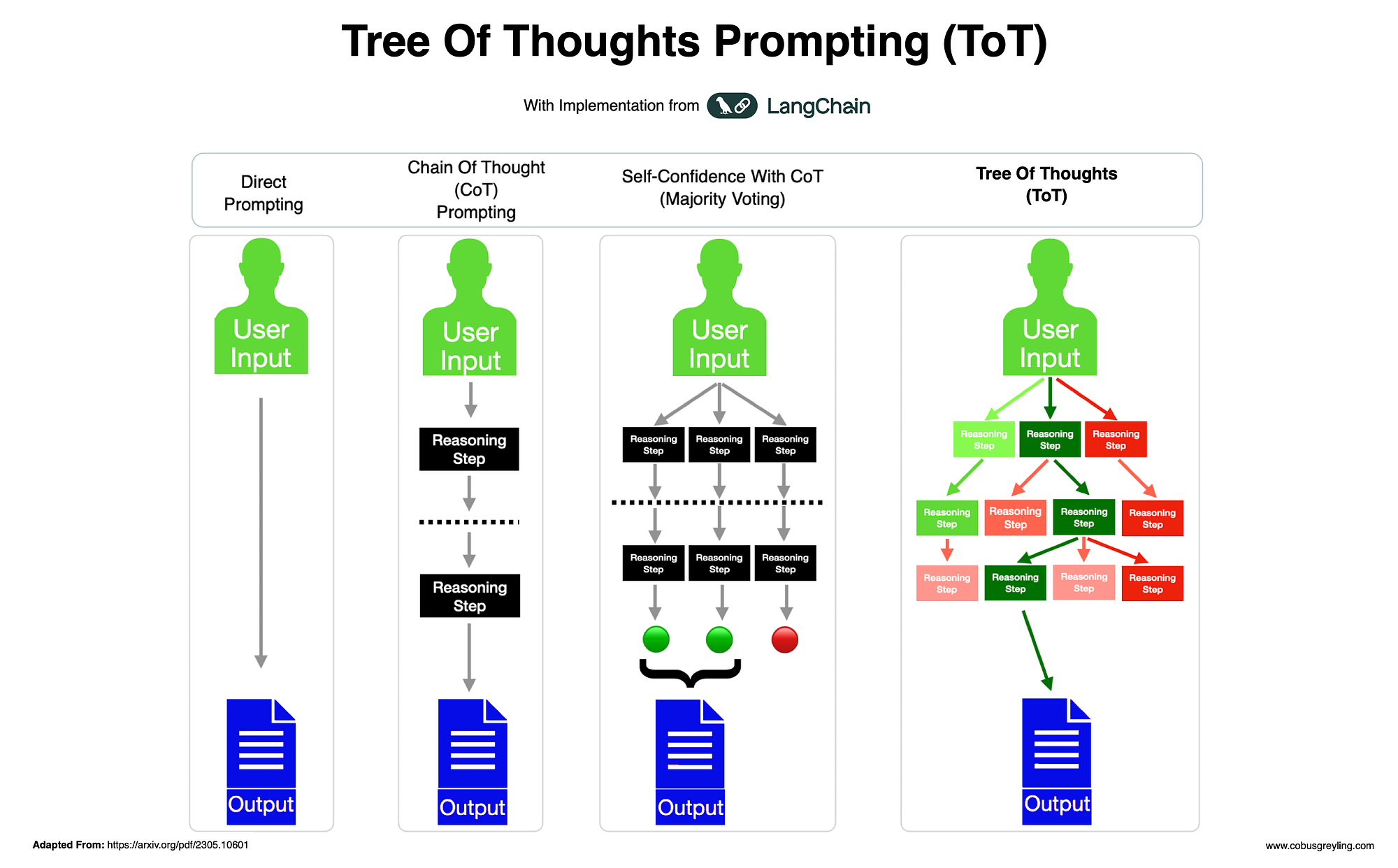 Tree Of Thoughts Prompting (ToT)

With Implementation from LangChain

Direct Prompting

Chain Of Thought (CoT) Prompting

Self-Confidence With CoT (Majority Voting)

Tree Of Thoughts (ToT)

User Input

Output

User Input

Reasoning Step

Reasoning Step

Output

User Input

Reasoning Step

Reasoning Step

Reasoning Step

Reasoning Step

Reasoning Step

Reasoning Step

Output

User Input

Reasoning Step

Reasoning Step

Reasoning Step

Reasoning Step

Reasoning Step

Reasoning Step

Reasoning Step

Reasoning Step

Reasoning Step

Reasoning Step

Reasoning Step

Output

Adapted From: https://arxiv.org/pdf/2305.10601

www.cobusgreyling.com